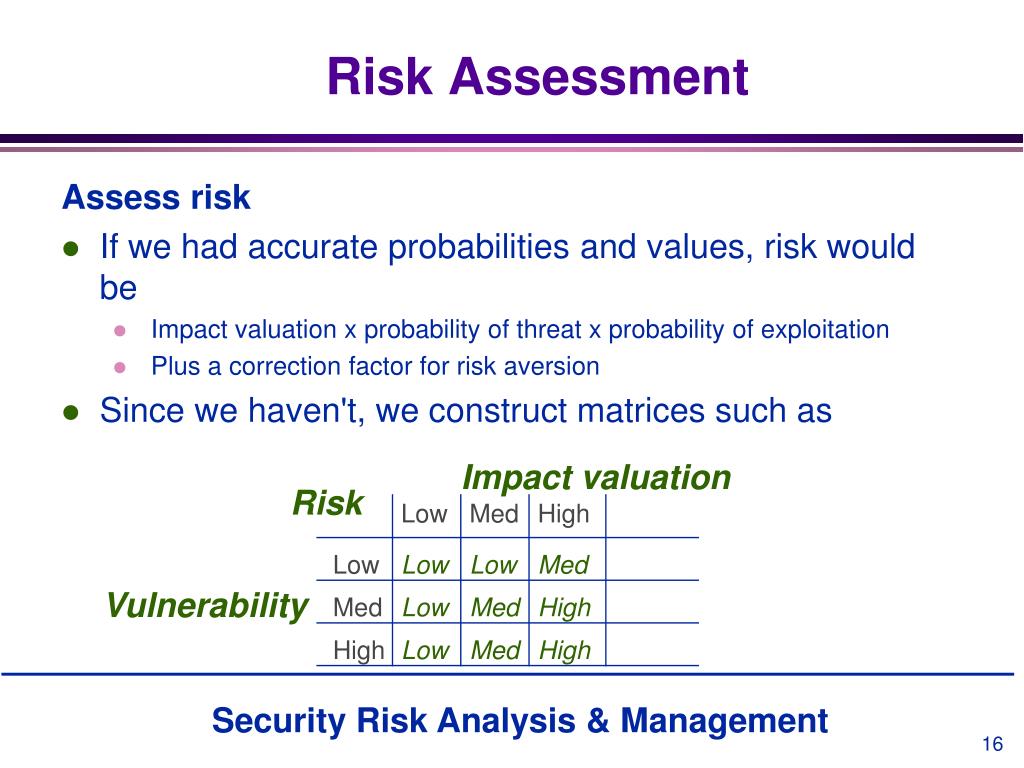 Risk Assessment

Assess risk

- If we had accurate probabilities and values, risk would be
  - Impact valuation x probability of threat x probability of exploitation
  - Plus a correction factor for risk aversion
- Since we haven't, we construct matrices such as

Impact valuation

Risk

Vulnerability

| | Low | Med | High | |
|---|---|---|---|---|
| Low | Low | Low | Med | |
| Med | Low | Med | High | |
| High | Low | Med | High | |

Security Risk Analysis & Management

16